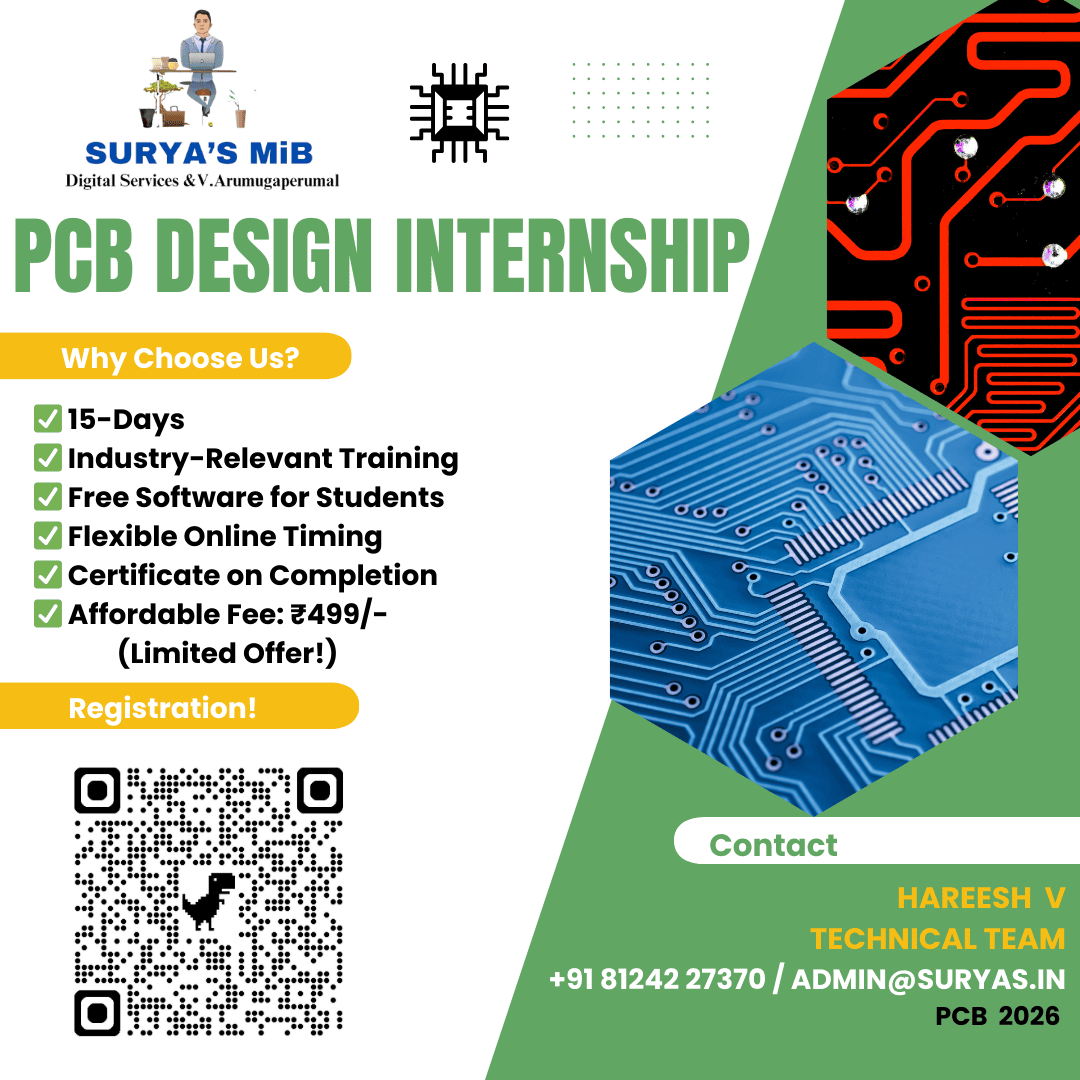 SURYA'S MiB
Digital Services &V.Arumugaperumal

PCB DESIGN INTERNSHIP

Why Choose Us?

✅ 15-Days
✅ Industry-Relevant Training
✅ Free Software for Students
✅ Flexible Online Timing
✅ Certificate on Completion
✅ Affordable Fee: ₹499/-
(Limited Offer!)

Registration!

Contact

HAREESH V
TECHNICAL TEAM
+91 81242 27370 / ADMIN@SURYAS.IN
PCB 2026